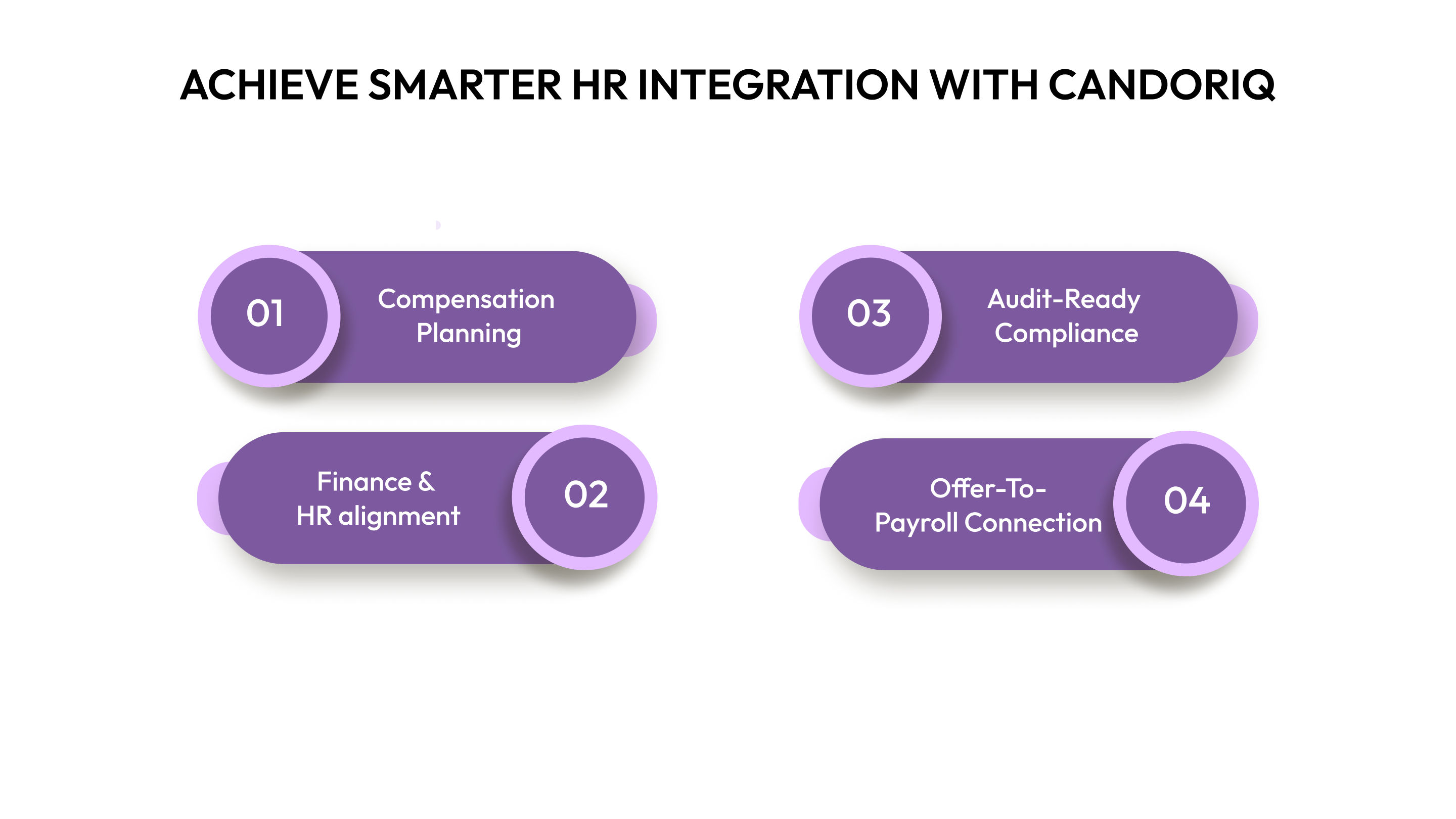 ACHIEVE SMARTER HR INTEGRATION WITH CANDORIQ

01 Compensation Planning

Finance & HR alignment 02

03 Audit-Ready Compliance

Offer-To-Payroll Connection 04